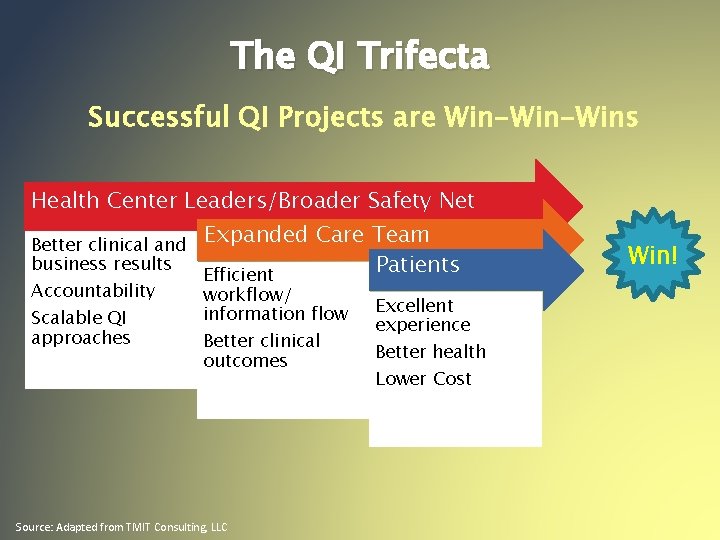 The QI Trifecta

Successful QI Projects are Win-Win-Wins

Health Center Leaders/Broader Safety Net

Better clinical and business results

Accountability

Scalable QI approaches

Expanded Care Team

Efficient workflow/ information flow

Better clinical outcomes

Patients

Excellent experience

Better health

Lower Cost

Win!

Source: Adapted from TMIT Consulting, LLC